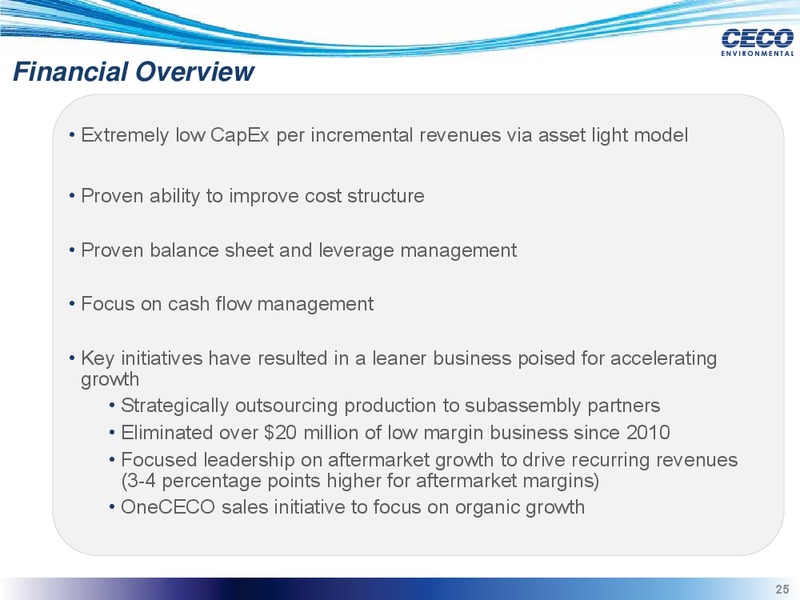 CECO
ENVIRONMENTAL

Financial Overview

• Extremely low CapEx per incremental revenues via asset light model

• Proven ability to improve cost structure

• Proven balance sheet and leverage management

• Focus on cash flow management

• Key initiatives have resulted in a leaner business poised for accelerating growth
• Strategically outsourcing production to subassembly partners
• Eliminated over \$20 million of low margin business since 2010
• Focused leadership on aftermarket growth to drive recurring revenues (3-4 percentage points higher for aftermarket margins)
• OneCECO sales initiative to focus on organic growth

25